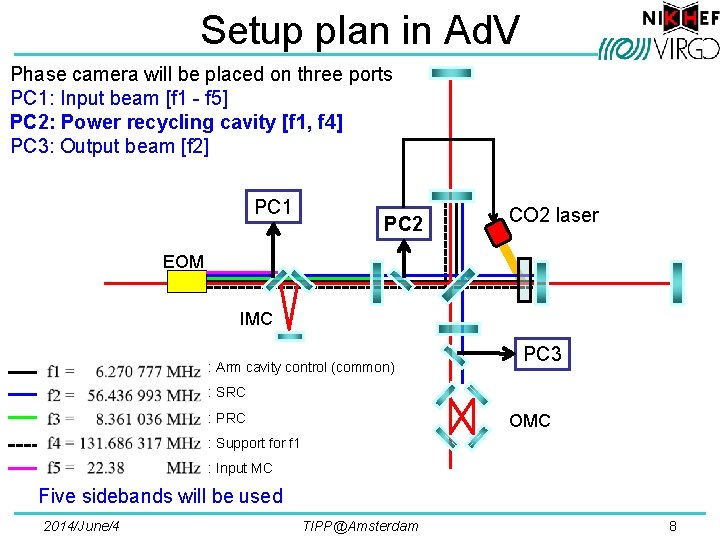 Setup plan in AdV

NIKHEF
VIRGO

Phase camera will be placed on three ports
PC1: Input beam [f1 - f5]
PC2: Power recycling cavity [f1, f4]
PC3: Output beam [f2]

PC1
PC2
CO2 laser
EOM
IMC
PC3
OMC

f1 = 6.270 777 MHz : Arm cavity control (common)
f2 = 56.436 993 MHz : SRC
f3 = 8.361 036 MHz : PRC
f4 = 131.686 317 MHz : Support for f1
f5 = 22.38 MHz : Input MC

Five sidebands will be used

2014/June/4
TIPP@Amsterdam
8